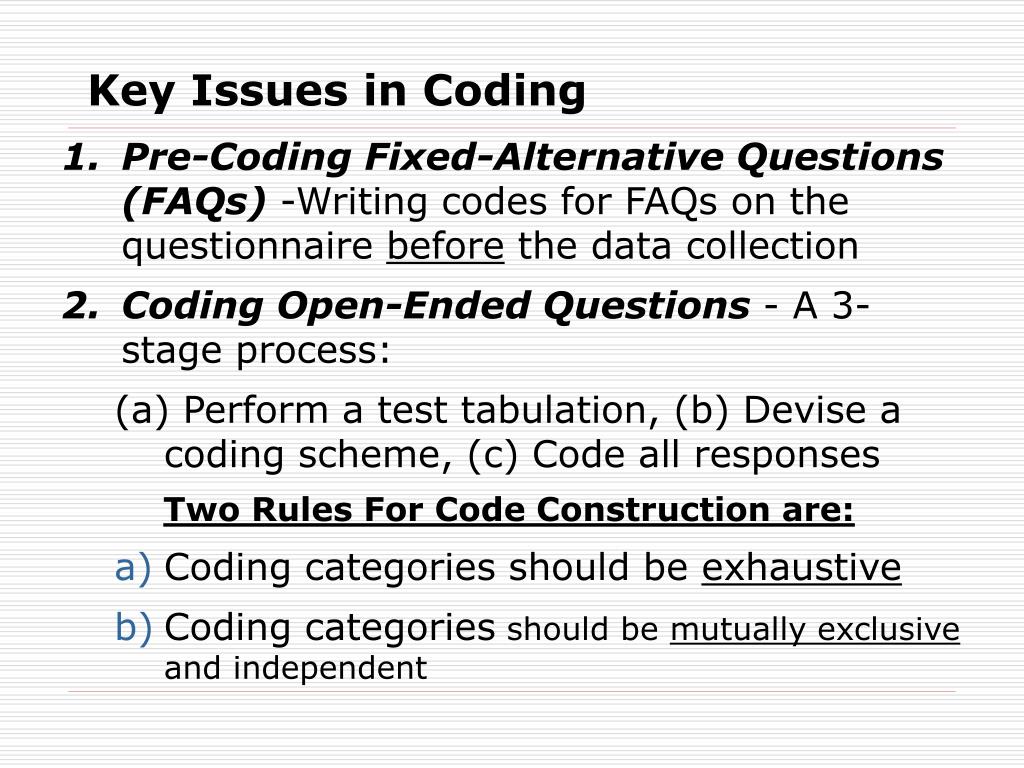 Key Issues in Coding

1. Pre-Coding Fixed-Alternative Questions (FAQs) -Writing codes for FAQs on the questionnaire before the data collection

2. Coding Open-Ended Questions - A 3-stage process:

(a) Perform a test tabulation, (b) Devise a coding scheme, (c) Code all responses

Two Rules For Code Construction are:

a) Coding categories should be exhaustive

b) Coding categories should be mutually exclusive and independent